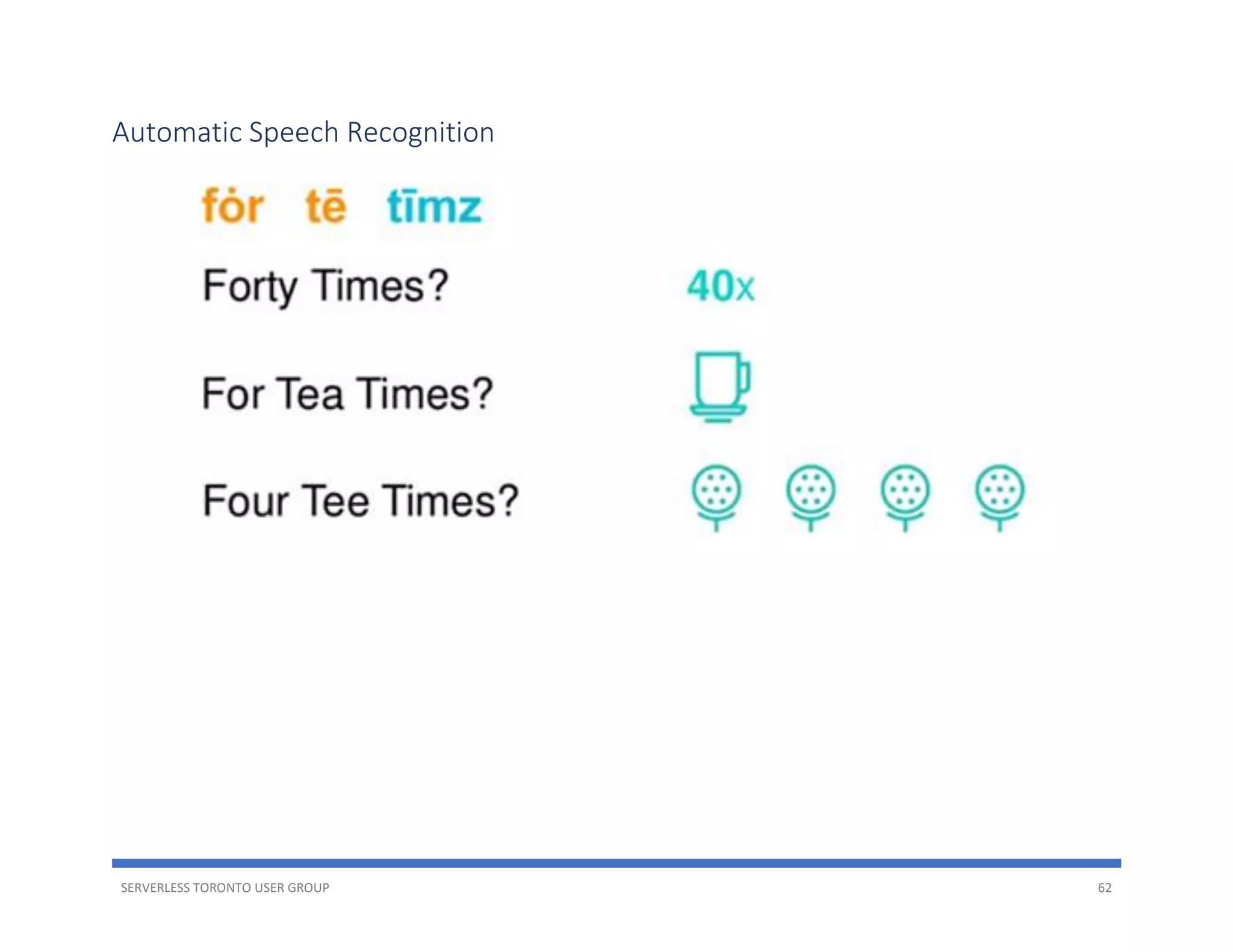 Automatic Speech Recognition

fȯr tē tīmz

Forty Times? 40x

For Tea Times?

Four Tee Times?

SERVERLESS TORONTO USER GROUP

62